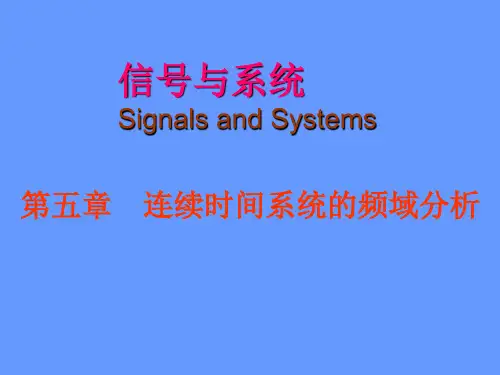 信号与系统
Signals and Systems

第五章　连续时间系统的频域分析